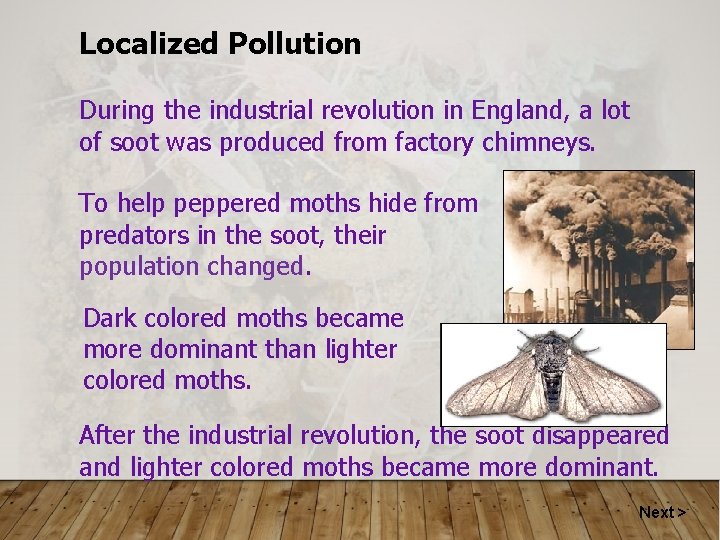 Localized Pollution

During the industrial revolution in England, a lot of soot was produced from factory chimneys.

To help peppered moths hide from predators in the soot, their population changed.

Dark colored moths became more dominant than lighter colored moths.

After the industrial revolution, the soot disappeared and lighter colored moths became more dominant.

Next >